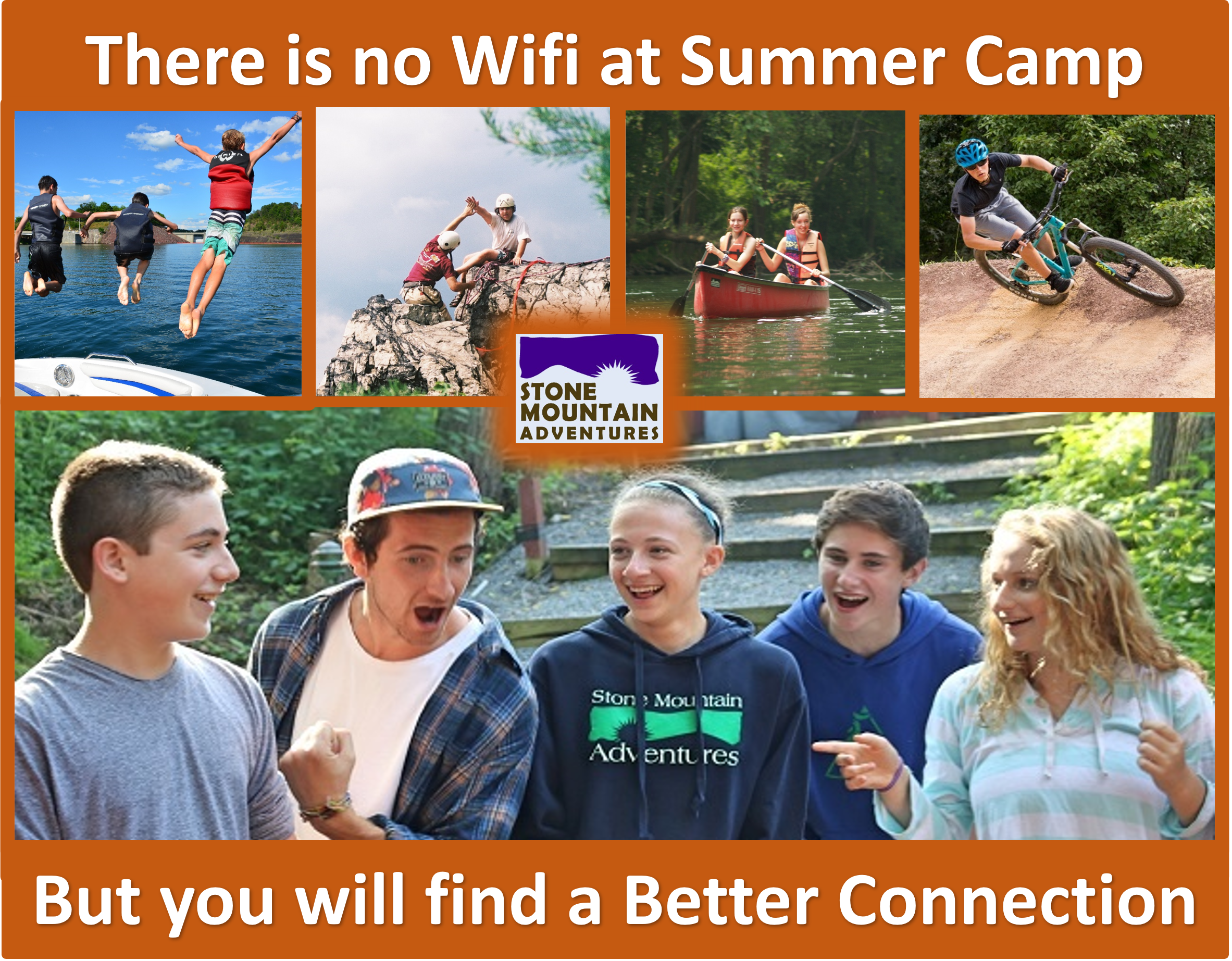 There is no Wifi at Summer Camp

STONE MOUNTAIN ADVENTURES

Stone Mountain Adventures

But you will find a Better Connection